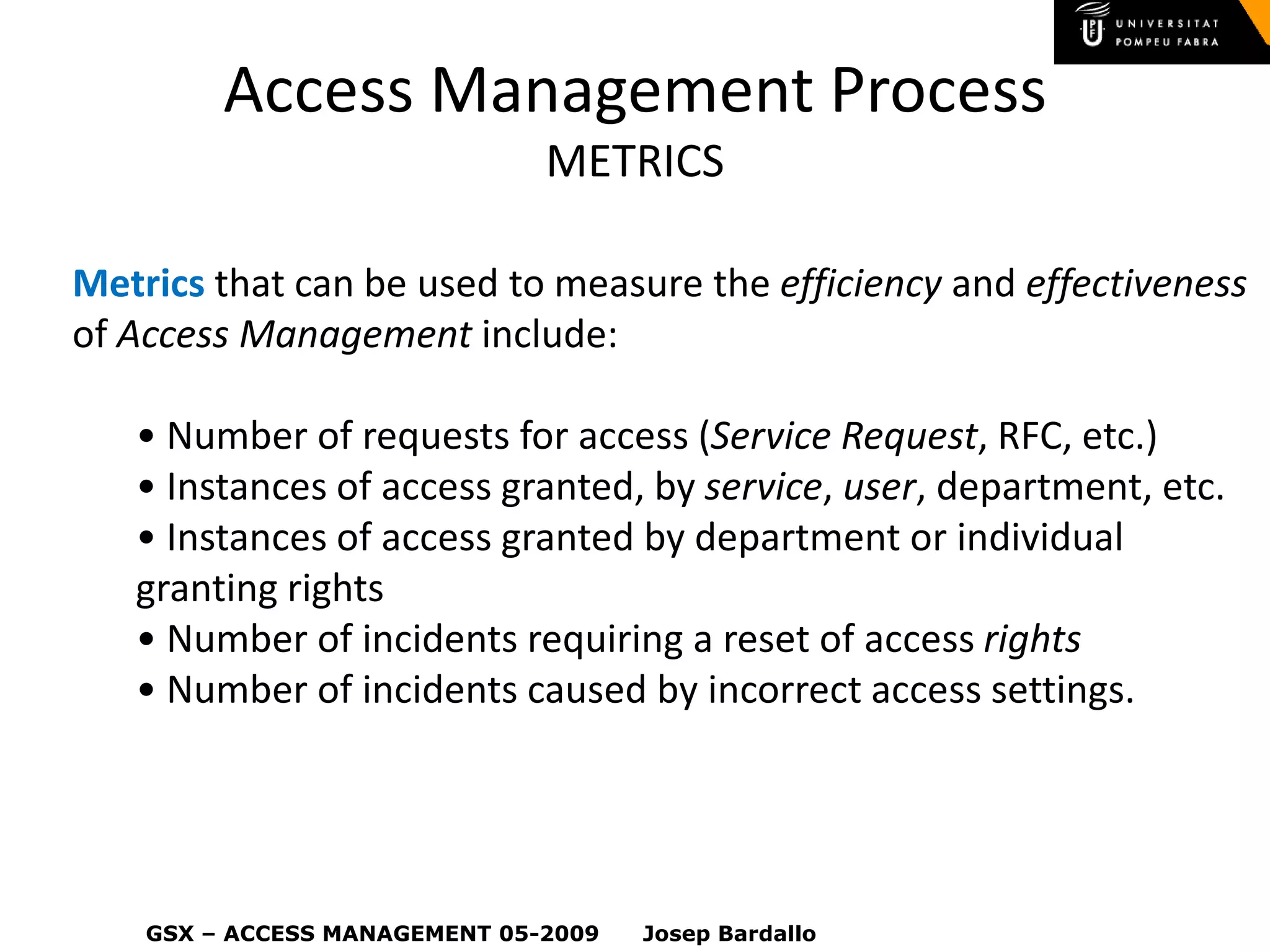 UNIVERSITAT POMPEU FABRA

Access Management Process
METRICS

Metrics that can be used to measure the efficiency and effectiveness of Access Management include:

• Number of requests for access (Service Request, RFC, etc.)
• Instances of access granted, by service, user, department, etc.
• Instances of access granted by department or individual granting rights
• Number of incidents requiring a reset of access rights
• Number of incidents caused by incorrect access settings.

GSX – ACCESS MANAGEMENT 05-2009 Josep Bardallo